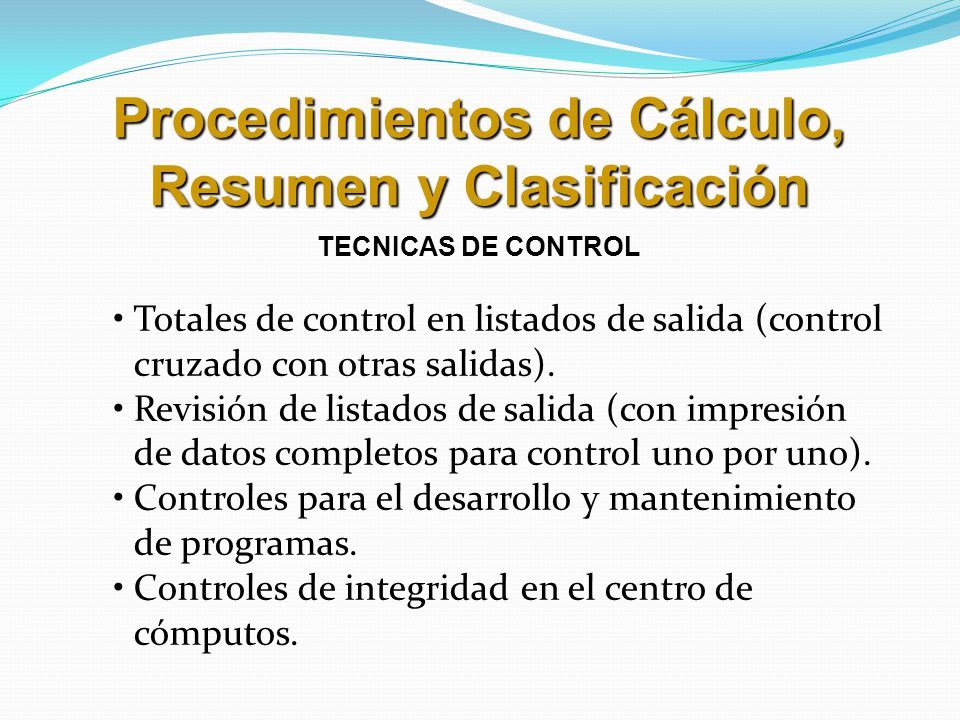 Procedimientos de Cálculo, Resumen y Clasificación

TECNICAS DE CONTROL

• Totales de control en listados de salida (control cruzado con otras salidas).
• Revisión de listados de salida (con impresión de datos completos para control uno por uno).
• Controles para el desarrollo y mantenimiento de programas.
• Controles de integridad en el centro de cómputos.